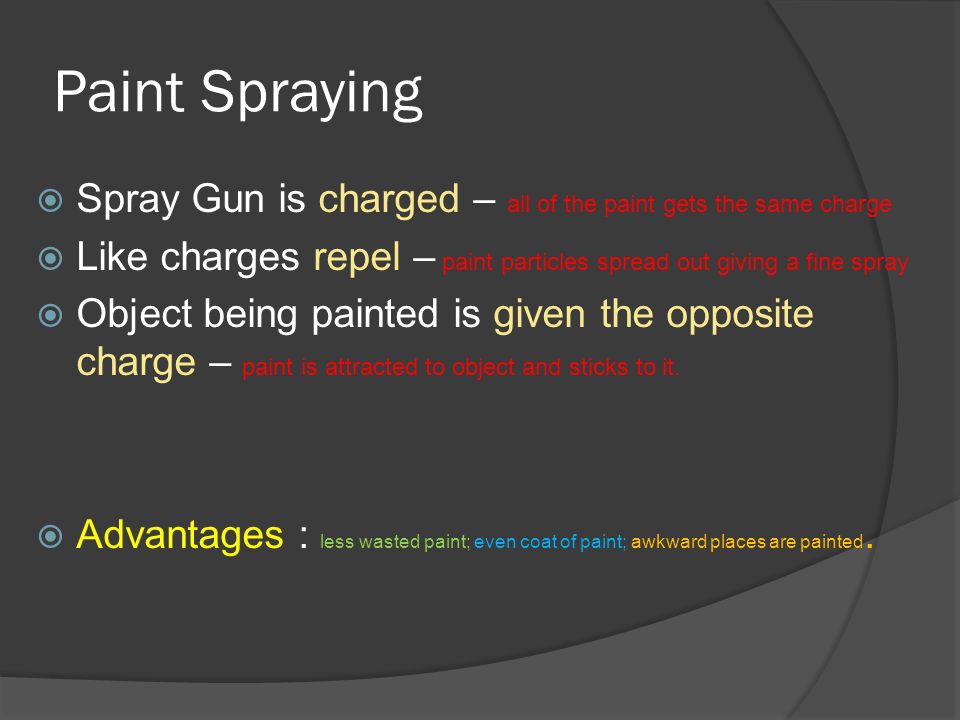 Paint Spraying

Spray Gun is charged – all of the paint gets the same charge

Like charges repel – paint particles spread out giving a fine spray

Object being painted is given the opposite charge – paint is attracted to object and sticks to it.

Advantages : less wasted paint; even coat of paint; awkward places are painted.